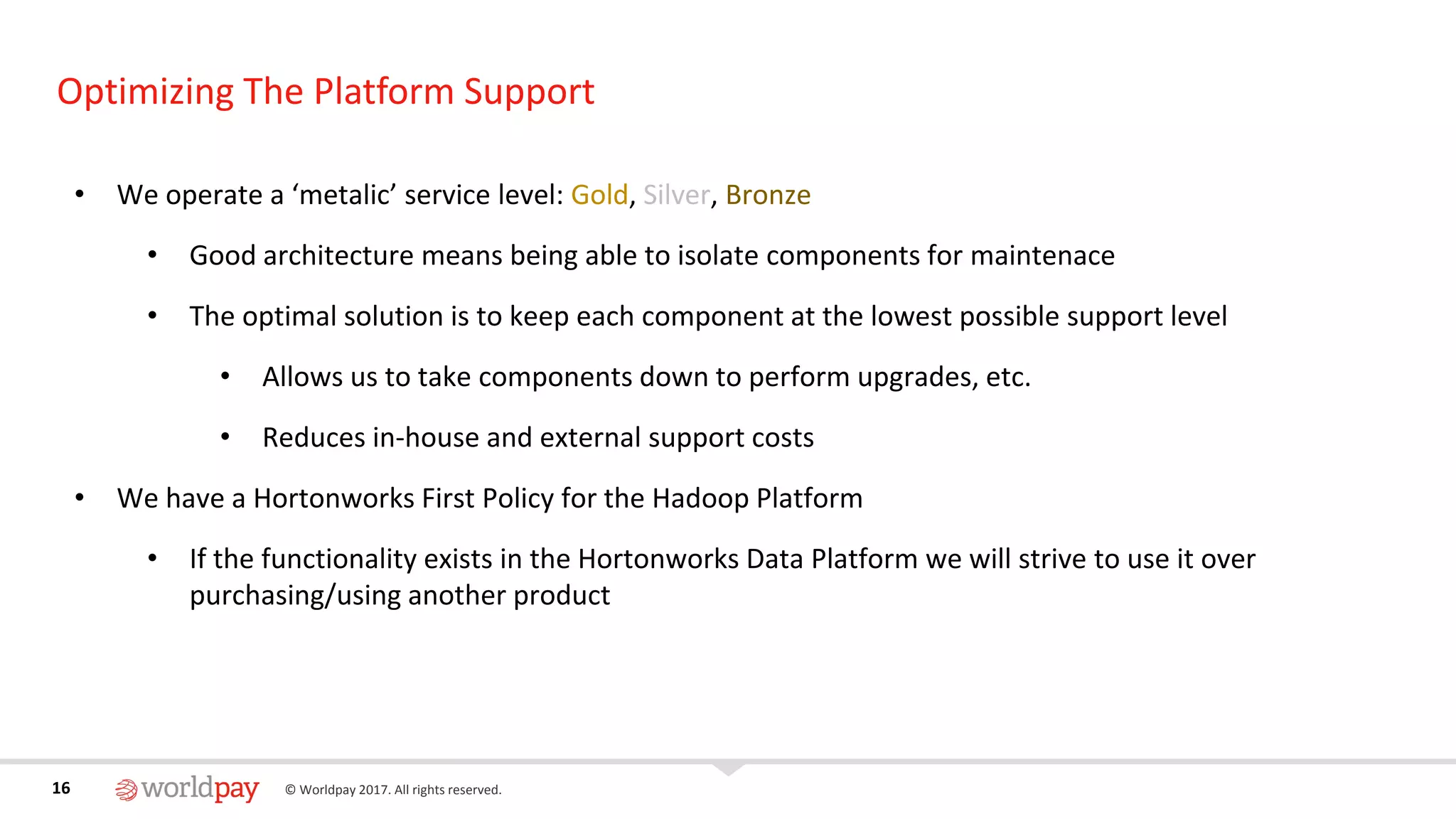 Optimizing The Platform Support

• We operate a ‘metalic’ service level: Gold, Silver, Bronze

• Good architecture means being able to isolate components for maintenace

• The optimal solution is to keep each component at the lowest possible support level

• Allows us to take components down to perform upgrades, etc.

• Reduces in-house and external support costs

• We have a Hortonworks First Policy for the Hadoop Platform

• If the functionality exists in the Hortonworks Data Platform we will strive to use it over purchasing/using another product

16 worldpay © Worldpay 2017. All rights reserved.